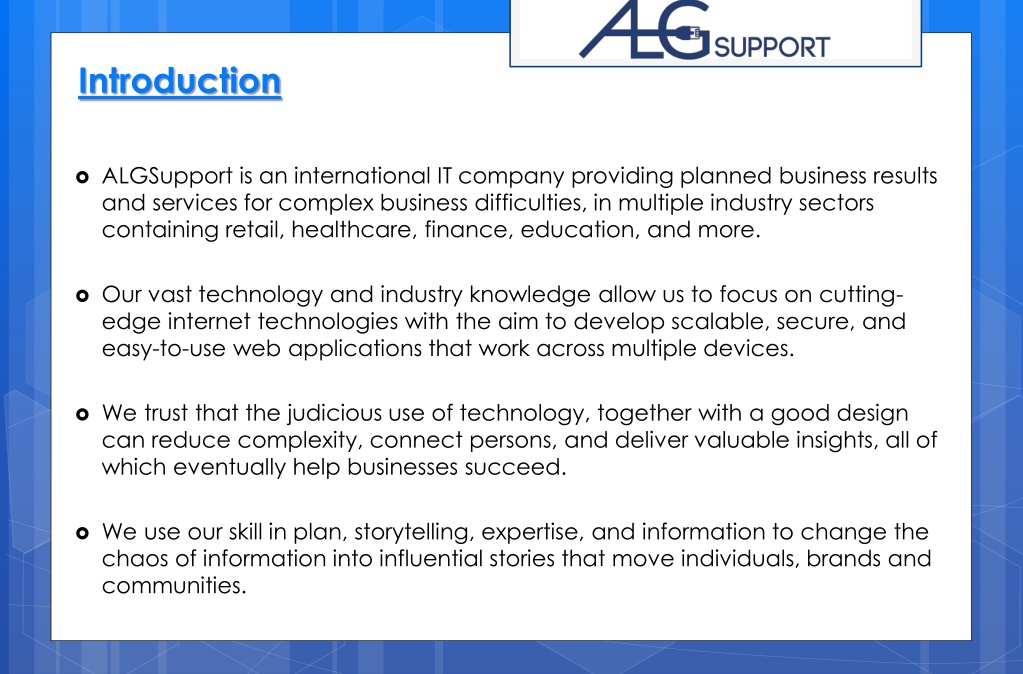 ALG SUPPORT

Introduction

ALGSupport is an international IT company providing planned business results and services for complex business difficulties, in multiple industry sectors containing retail, healthcare, finance, education, and more.

Our vast technology and industry knowledge allow us to focus on cutting-edge internet technologies with the aim to develop scalable, secure, and easy-to-use web applications that work across multiple devices.

We trust that the judicious use of technology, together with a good design can reduce complexity, connect persons, and deliver valuable insights, all of which eventually help businesses succeed.

We use our skill in plan, storytelling, expertise, and information to change the chaos of information into influential stories that move individuals, brands and communities.